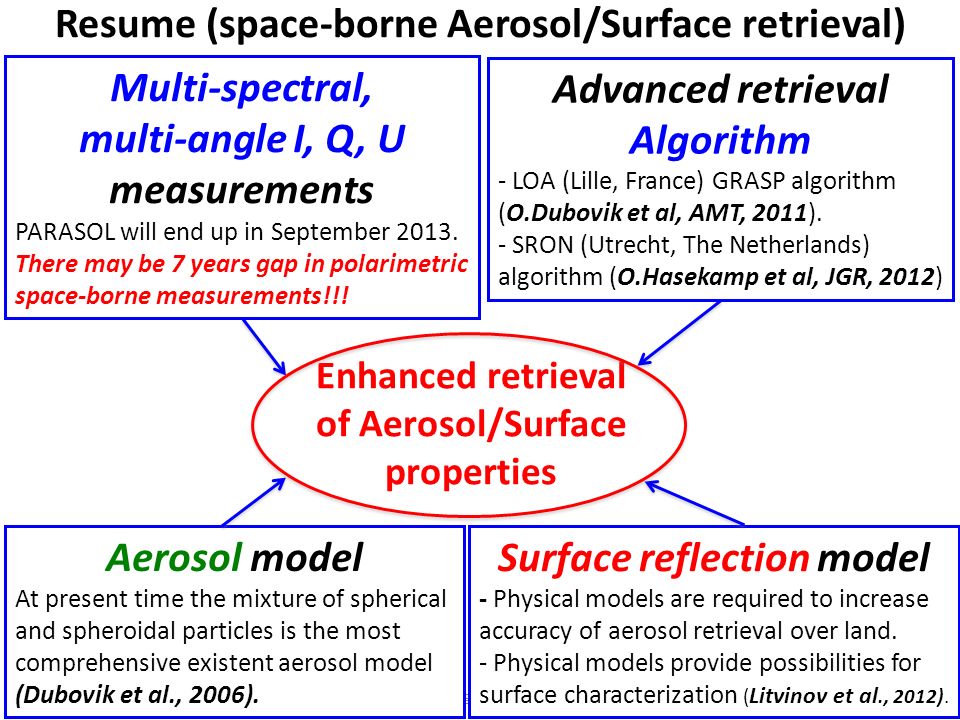 Resume (space-borne Aerosol/Surface retrieval)

Multi-spectral, multi-angle I, Q, U measurements
PARASOL will end up in September 2013.
There may be 7 years gap in polarimetric space-borne measurements!!!

Advanced retrieval Algorithm
- LOA (Lille, France) GRASP algorithm (O.Dubovik et al, AMT, 2011).
- SRON (Utrecht, The Netherlands) algorithm (O.Hasekamp et al, JGR, 2012)

Enhanced retrieval of Aerosol/Surface properties

Aerosol model
At present time the mixture of spherical and spheroidal particles is the most comprehensive existent aerosol model (Dubovik et al., 2006).

Surface reflection model
- Physical models are required to increase accuracy of aerosol retrieval over land.
- Physical models provide possibilities for surface characterization (Litvinov et al., 2012).